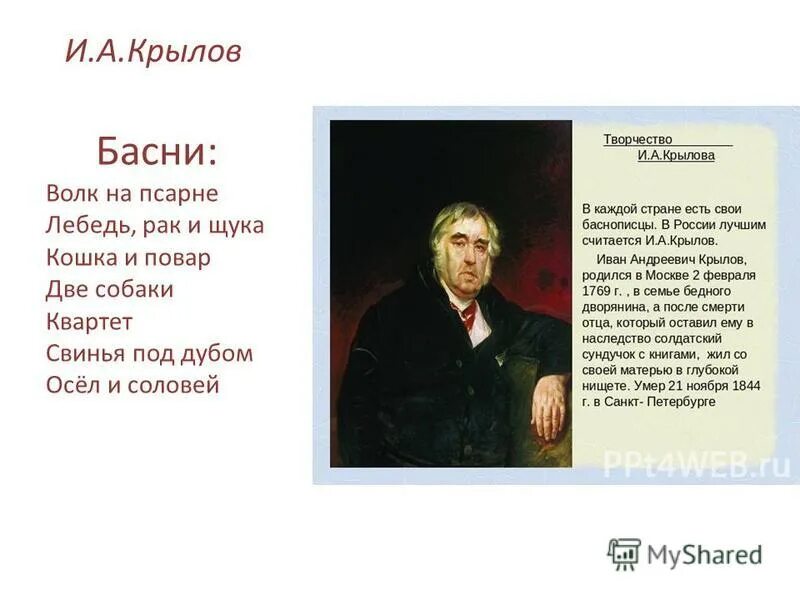 И.А.Крылов

Басни:
Волк на псарне
Лебедь, рак и щука
Кошка и повар
Две собаки
Квартет
Свинья под дубом
Осёл и соловей

Творчество
И.А.Крылова

В каждой стране есть свои баснописцы. В России лучшим считается И.А.Крылов.

Иван Андреевич Крылов, родился в Москве 2 февраля 1769 г. , в семье бедного дворянина, а после смерти отца, который оставил ему в наследство солдатский сундучок с книгами, жил со своей матерью в глубокой нищете. Умер 21 ноября 1844 г. в Санкт- Петербурге

PPt4WEB.ru

MyShared